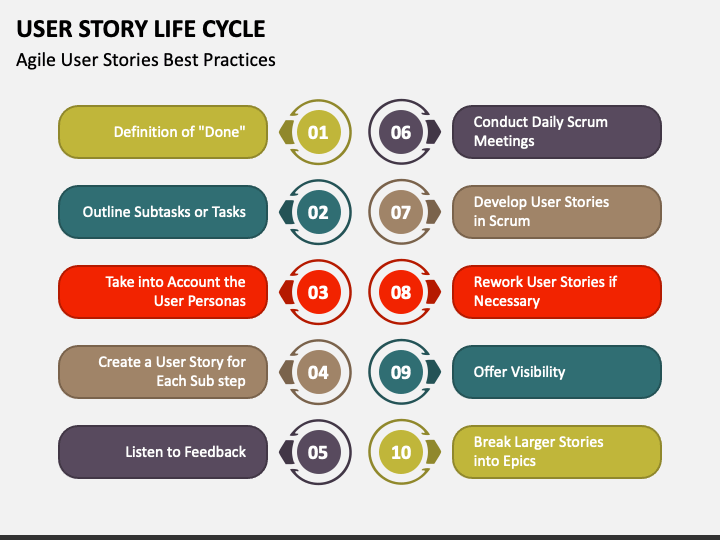 USER STORY LIFE CYCLE
Agile User Stories Best Practices

Definition of "Done"
01

Outline Subtasks or Tasks
02

Take into Account the User Personas
03

Create a User Story for Each Sub step
04

Listen to Feedback
05

06
Conduct Daily Scrum Meetings

07
Develop User Stories in Scrum

08
Rework User Stories if Necessary

09
Offer Visibility

10
Break Larger Stories into Epics